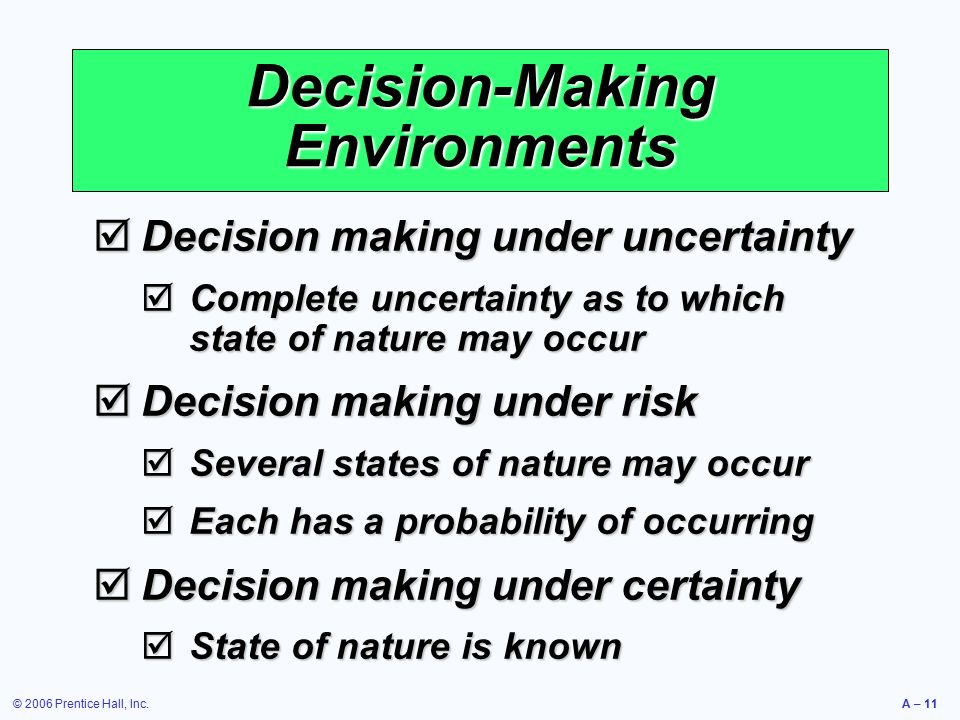 Decision-Making Environments

☑ Decision making under uncertainty

☑ Complete uncertainty as to which state of nature may occur

☑ Decision making under risk

☑ Several states of nature may occur

☑ Each has a probability of occurring

☑ Decision making under certainty

☑ State of nature is known

© 2006 Prentice Hall, Inc.

A – 11